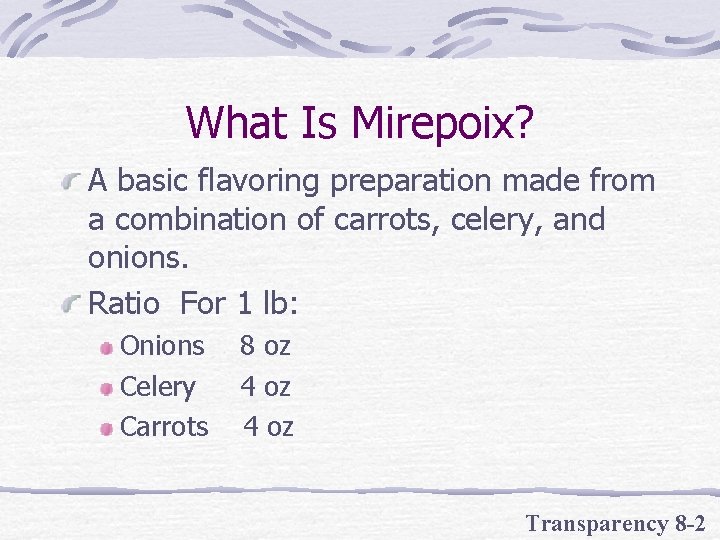 What Is Mirepoix?

A basic flavoring preparation made from a combination of carrots, celery, and onions.

Ratio For 1 lb:

Onions 8 oz

Celery 4 oz

Carrots 4 oz

Transparency 8-2